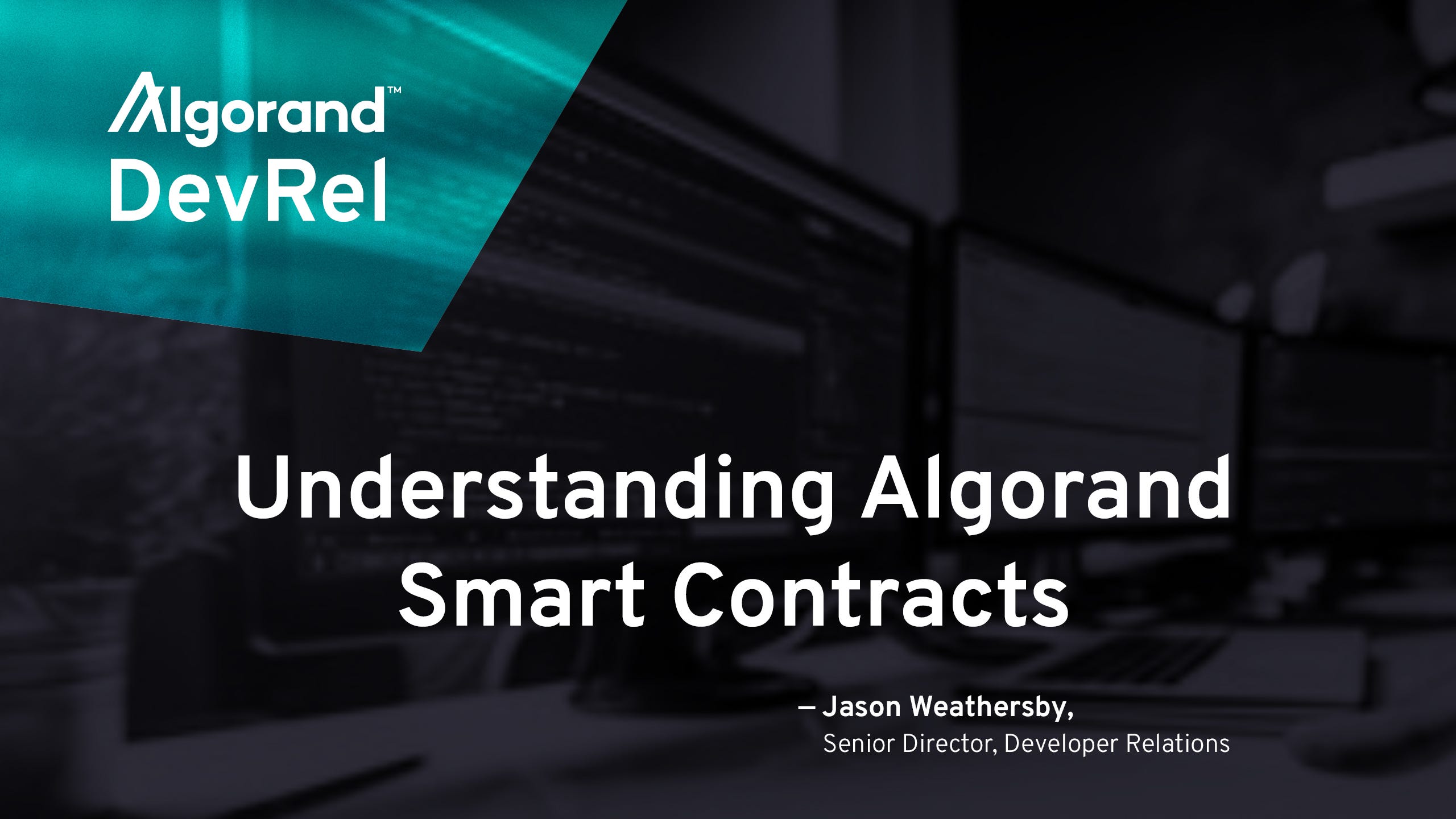 Algorand™
DevRel

Understanding Algorand Smart Contracts

— Jason Weathersby,
Senior Director, Developer Relations